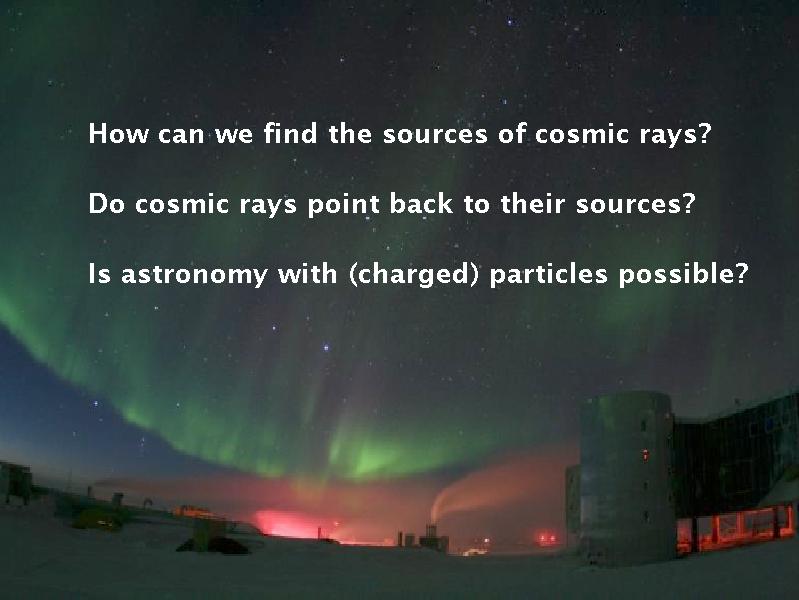 How can we find the sources of cosmic rays?

Do cosmic rays point back to their sources?

Is astronomy with (charged) particles possible?